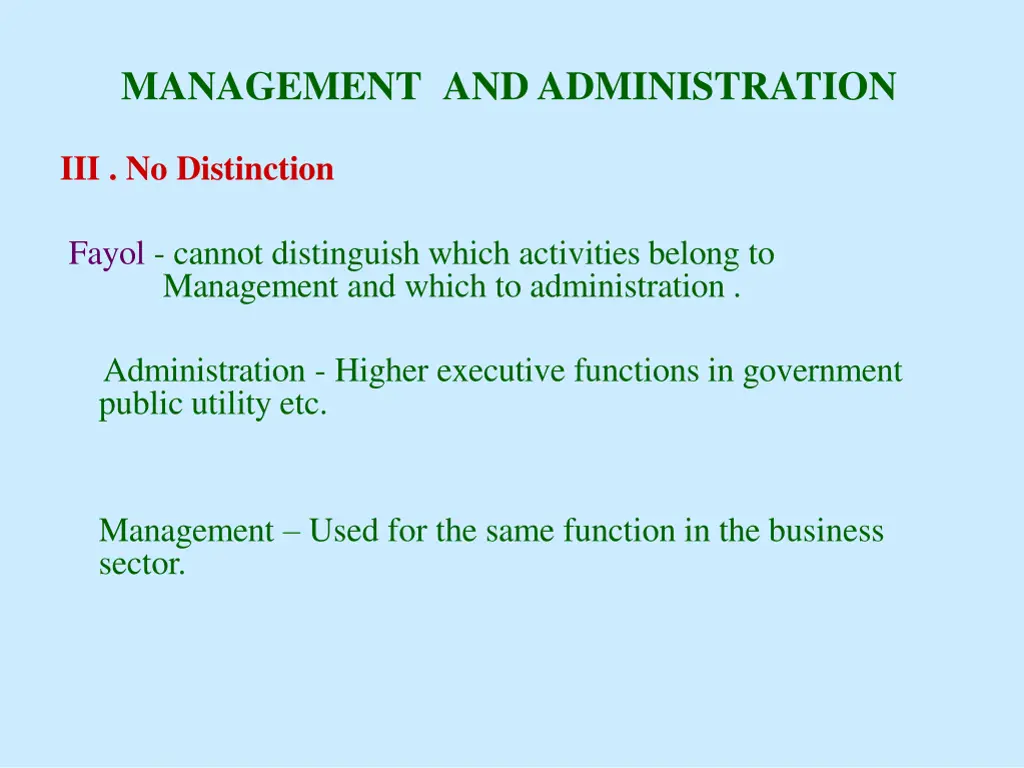 MANAGEMENT AND ADMINISTRATION

III . No Distinction

Fayol - cannot distinguish which activities belong to Management and which to administration .

Administration - Higher executive functions in government public utility etc.

Management – Used for the same function in the business sector.